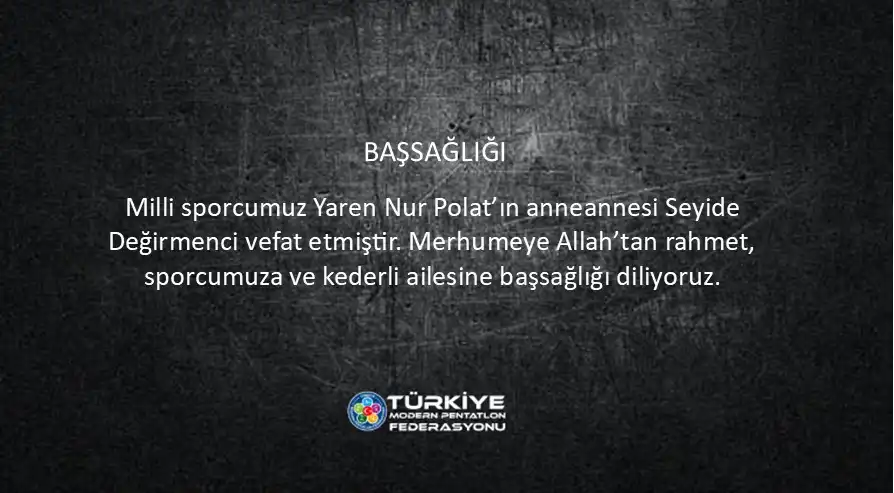 BAŞSAĞLIĞI

Milli sporcumuz Yaren Nur Polat'ın anneannesi Seyide Değirmenci vefat etmiştir. Merhumeye Allah'tan rahmet, sporcumuza ve kederli ailesine başsağlığı diliyoruz.

TÜRKİYE
MODERN PENTATLON
FEDERASYONU